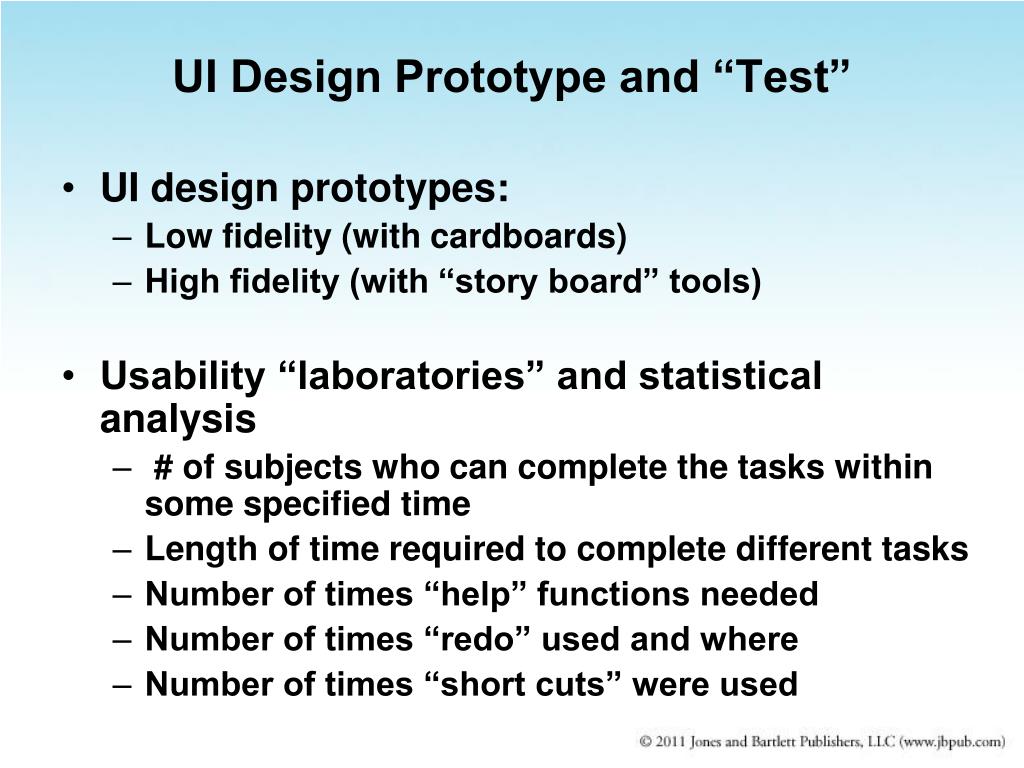 UI Design Prototype and “Test”

• UI design prototypes:
– Low fidelity (with cardboards)
– High fidelity (with “story board” tools)

• Usability “laboratories” and statistical analysis
– # of subjects who can complete the tasks within some specified time
– Length of time required to complete different tasks
– Number of times “help” functions needed
– Number of times “redo” used and where
– Number of times “short cuts” were used

© 2011 Jones and Bartlett Publishers, LLC (www.jbpub.com)